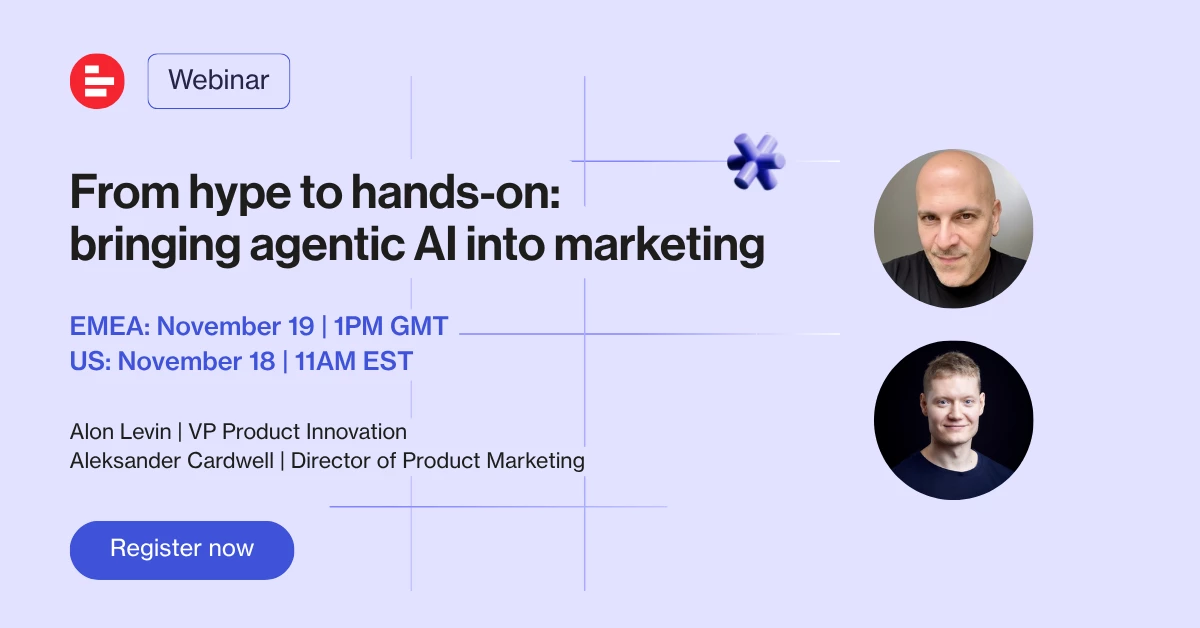 Webinar

From hype to hands-on: bringing agentic AI into marketing

EMEA: November 19 | 1PM GMT
US: November 18 | 11AM EST

Alon Levin | VP Product Innovation
Aleksander Cardwell | Director of Product Marketing

Register now